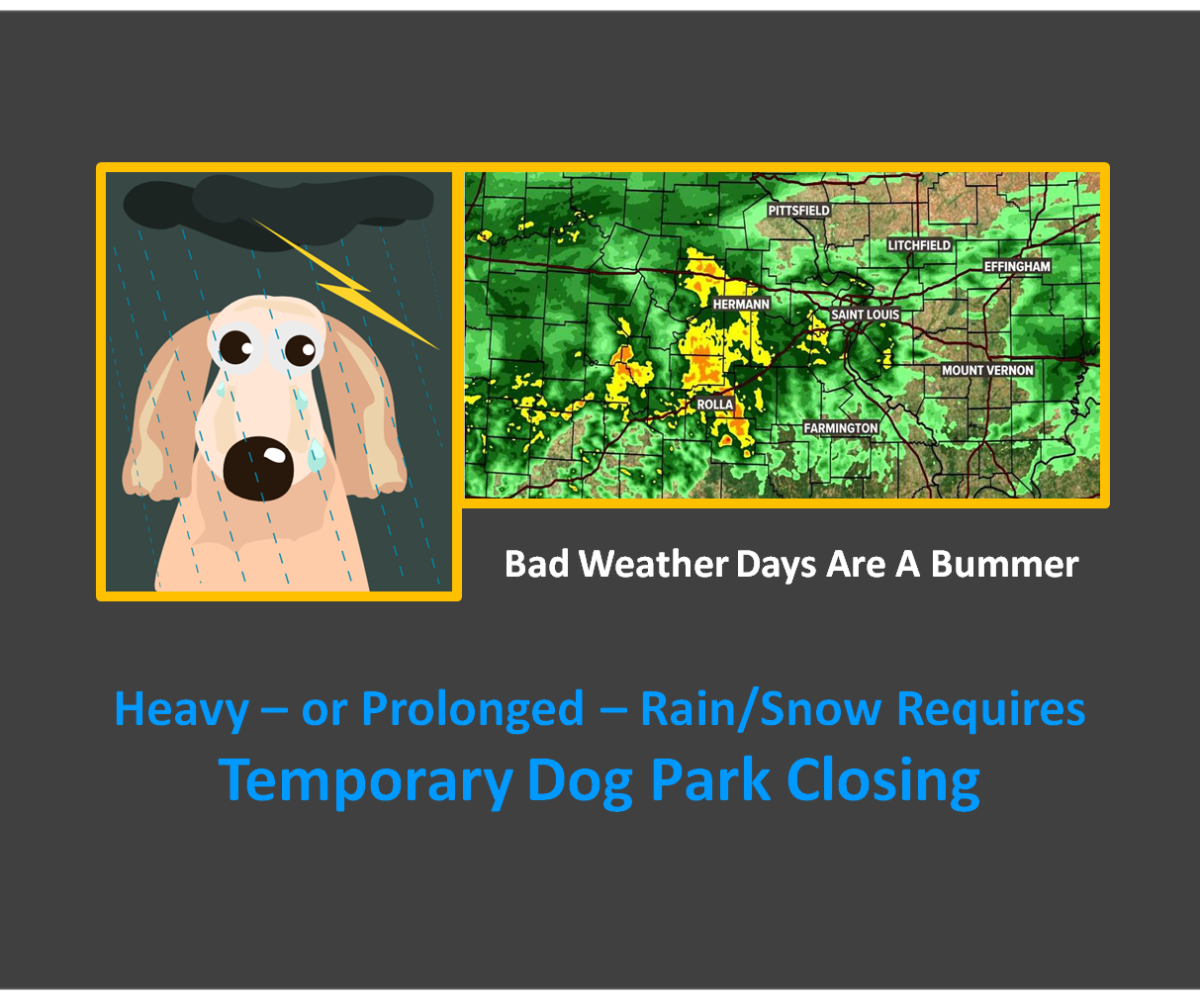 PITTSFIELD
LITCHFIELD
EFFINGHAM
HERMANN
SAINT LOUIS
MOUNT VERNON
ROLLA
FARMINGTON

Bad Weather Days Are A Bummer

Heavy – or Prolonged – Rain/Snow Requires
Temporary Dog Park Closing